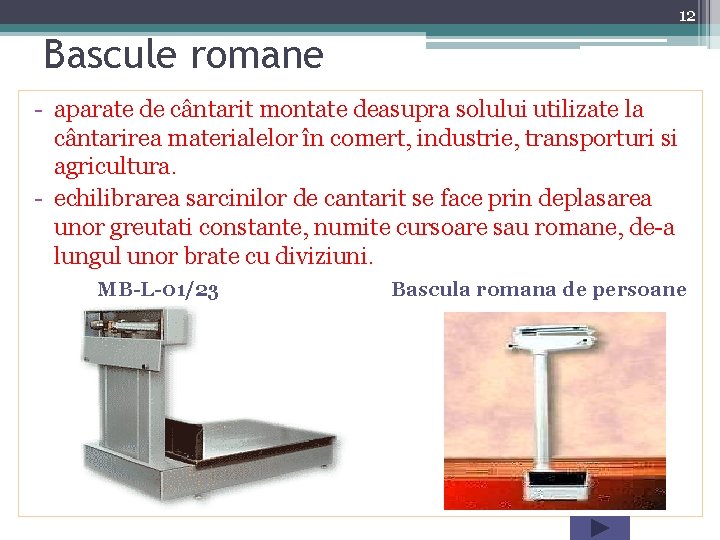 12

Bascule romane

- aparate de cântarit montate deasupra solului utilizate la cântarirea materialelor în comert, industrie, transporturi si agricultura.
- echilibrarea sarcinilor de cantarit se face prin deplasarea unor greutati constante, numite cursoare sau romane, de-a lungul unor brate cu diviziuni.

MB-L-01/23

Bascula romana de persoane